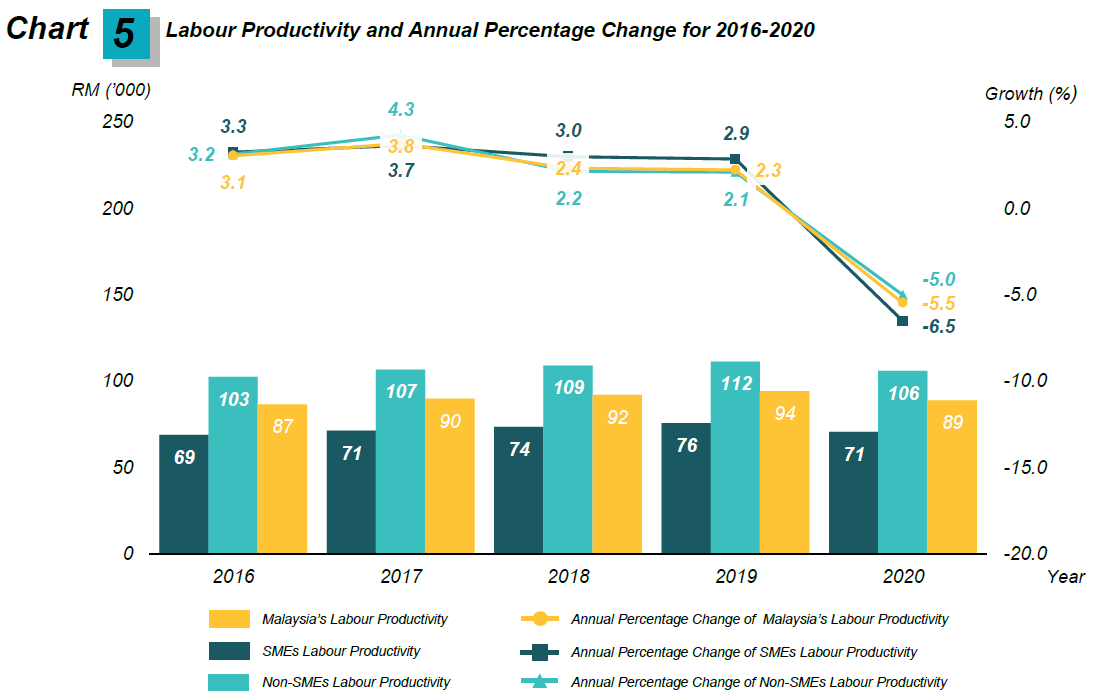 Chart 5 Labour Productivity and Annual Percentage Change for 2016-2020

RM ('000)

Growth (%)

250
200
150
100
50
0

5.0
0.0
-5.0
-10.0
-15.0
-20.0

3.3
3.2
3.1
4.3
3.8
3.7
3.0
2.4
2.2
2.9
2.3
2.1
-5.0
-5.5
-6.5

69
103
87
71
107
90
74
109
92
76
112
94
71
106
89

2016
2017
2018
2019
2020
Year

Malaysia's Labour Productivity
SMEs Labour Productivity
Non-SMEs Labour Productivity
Annual Percentage Change of Malaysia's Labour Productivity
Annual Percentage Change of SMEs Labour Productivity
Annual Percentage Change of Non-SMEs Labour Productivity